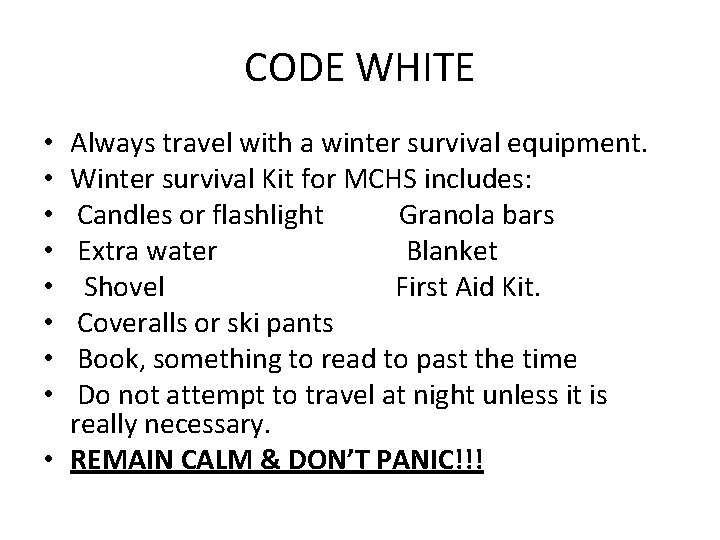 CODE WHITE

• Always travel with a winter survival equipment.
• Winter survival Kit for MCHS includes:
• Candles or flashlight Granola bars
• Extra water Blanket
• Shovel First Aid Kit.
• Coveralls or ski pants
• Book, something to read to past the time
• Do not attempt to travel at night unless it is really necessary.
• REMAIN CALM & DON'T PANIC!!!